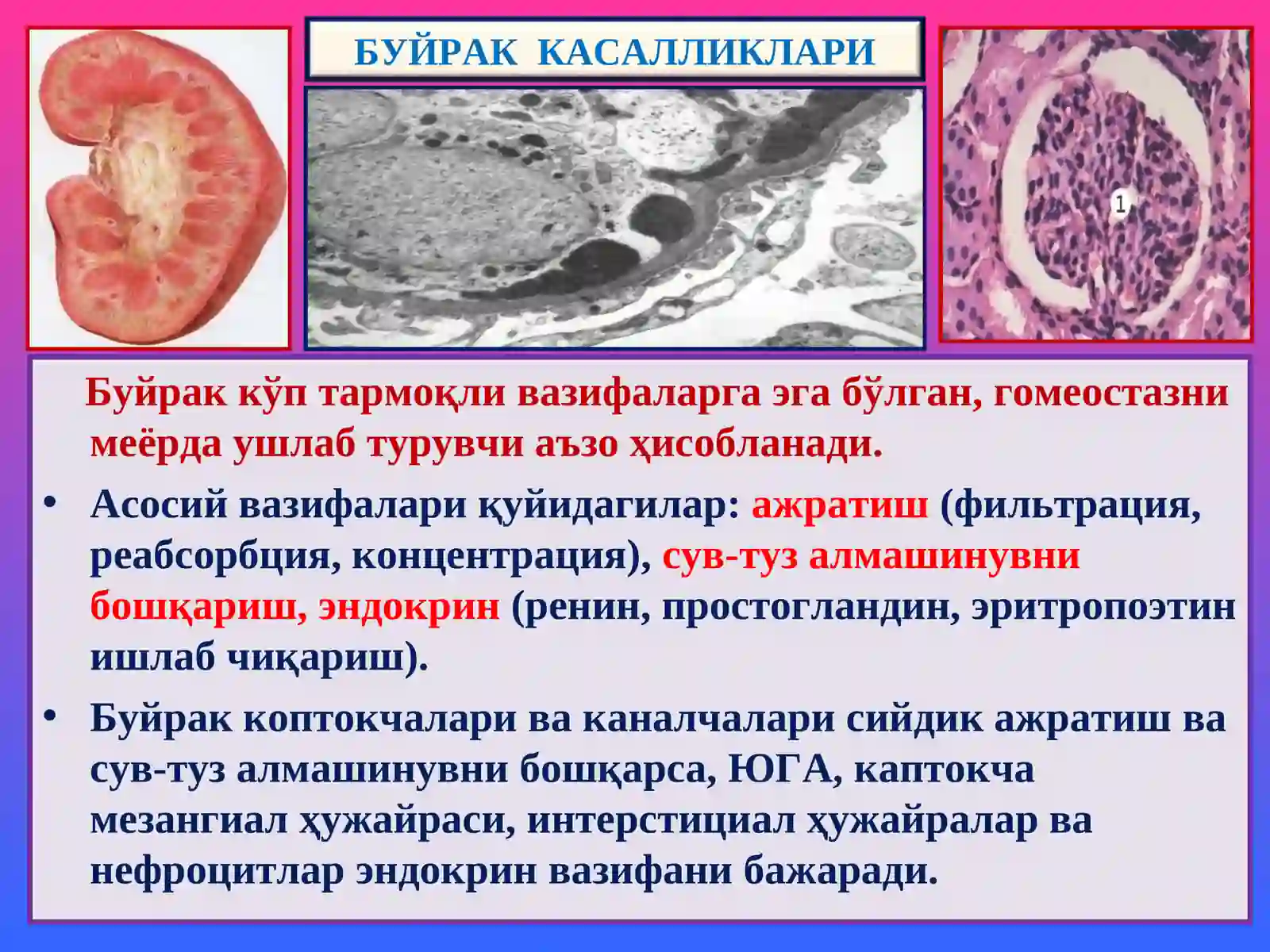 БУЙРАК КАСАЛЛИКЛАРИ

1

Буйрак кўп тармоқли вазифаларга эга бўлган, гомеостазни меёрда ушлаб турувчи аъзо ҳисобланади.

• Асосий вазифалари қуйидагилар: ажратиш (фильтрация, реабсорбция, концентрация), сув-туз алмашинувни бошқариш, эндокрин (ренин, простогландин, эритропоэтин ишлаб чиқариш).

• Буйрак коптокчалари ва каналчалари сийдик ажратиш ва сув-туз алмашинувни бошқарса, ЮГА, каптокча мезангиал ҳужайраси, интерстициал ҳужайралар ва нефроцитлар эндокрин вазифани бажаради.